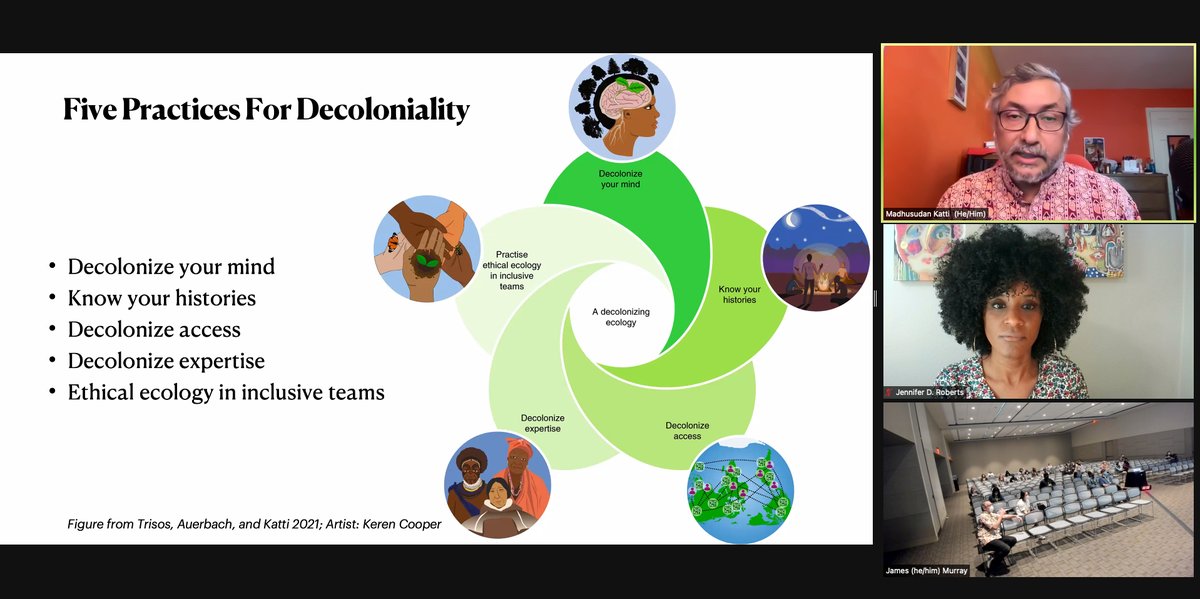 Five Practices For Decoloniality

• Decolonize your mind
• Know your histories
• Decolonize access
• Decolonize expertise
• Ethical ecology in inclusive teams

Decolonize your mind

Know your histories

Decolonize access

Decolonize expertise

Practise ethical ecology in inclusive teams

A decolonizing ecology

Figure from Trisos, Auerbach, and Katti 2021; Artist: Keren Cooper

Madhusudan Katti (He/Him)

Jennifer D. Roberts

James (he/him) Murray